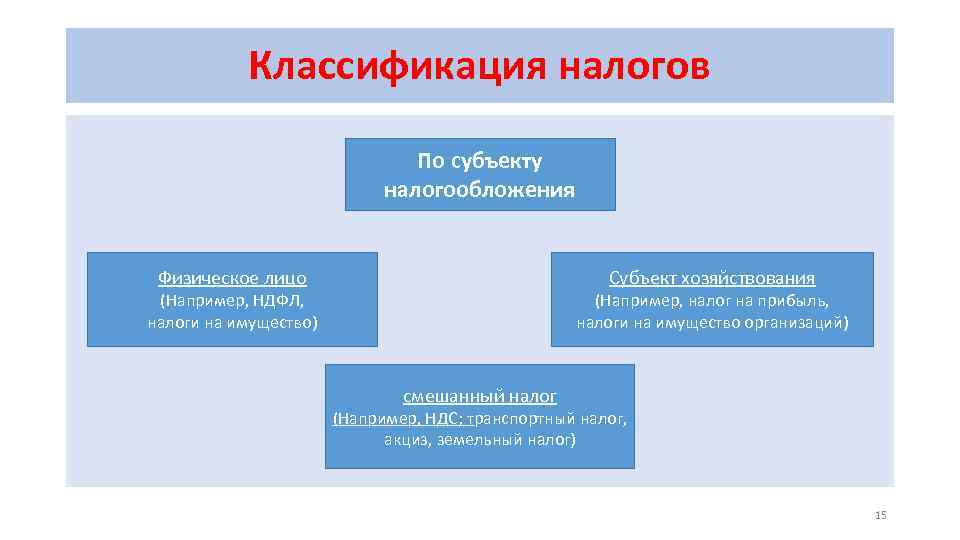 Классификация налогов

По субъекту налогообложения

Физическое лицо
(Например, НДФЛ, налоги на имущество)

Субъект хозяйствования
(Например, налог на прибыль, налоги на имущество организаций)

смешанный налог
(Например, НДС; транспортный налог, акциз, земельный налог)

15